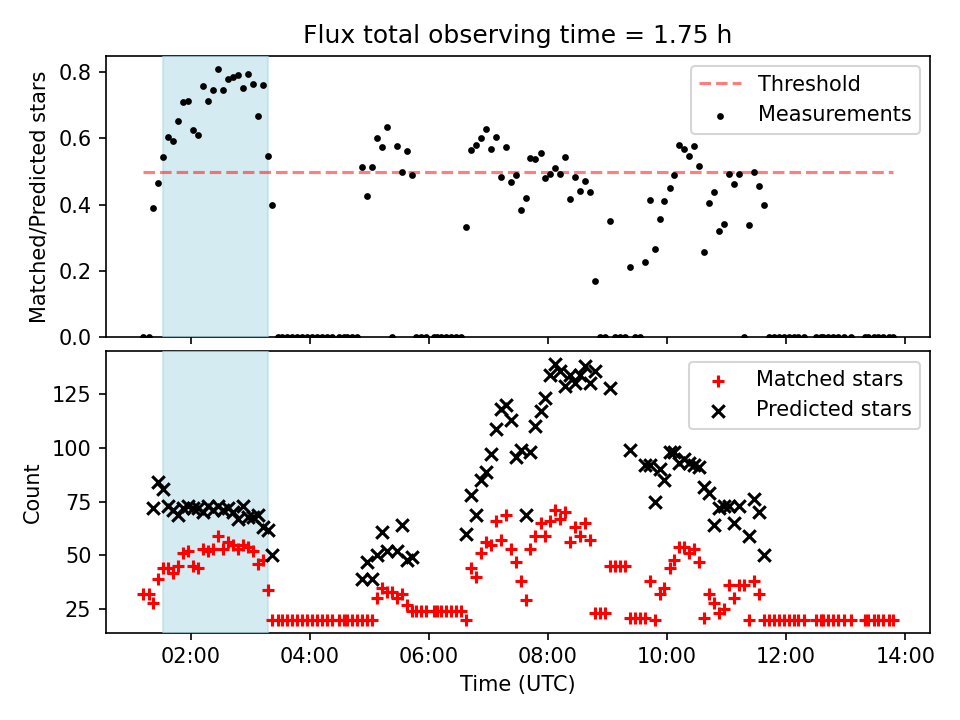 Flux total observing time = 1.75 h

Matched/Predicted stars

0.8
0.6
0.4
0.2
0.0

Threshold
Measurements

Count

125
100
75
50
25

Matched stars
Predicted stars

02:00 04:00 06:00 08:00 10:00 12:00 14:00

Time (UTC)